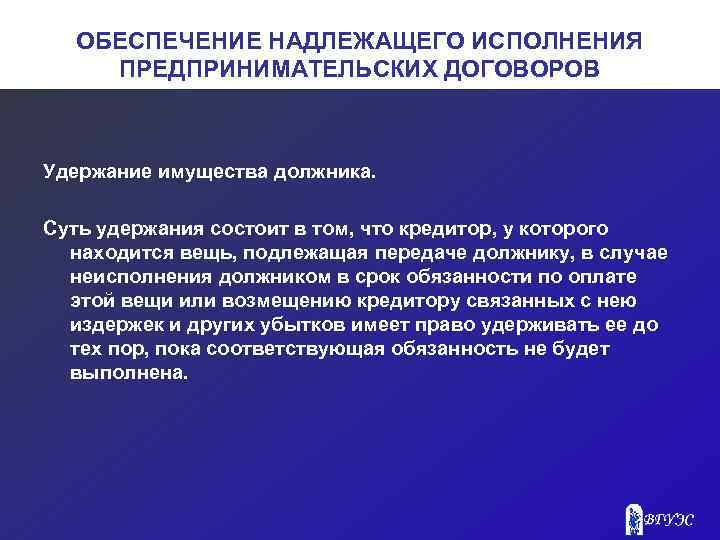 ОБЕСПЕЧЕНИЕ НАДЛЕЖАЩЕГО ИСПОЛНЕНИЯ ПРЕДПРИНИМАТЕЛЬСКИХ ДОГОВОРОВ

Удержание имущества должника.

Суть удержания состоит в том, что кредитор, у которого находится вещь, подлежащая передаче должнику, в случае неисполнения должником в срок обязанности по оплате этой вещи или возмещению кредитору связанных с нею издержек и других убытков имеет право удерживать ее до тех пор, пока соответствующая обязанность не будет выполнена.

ВГУЭС